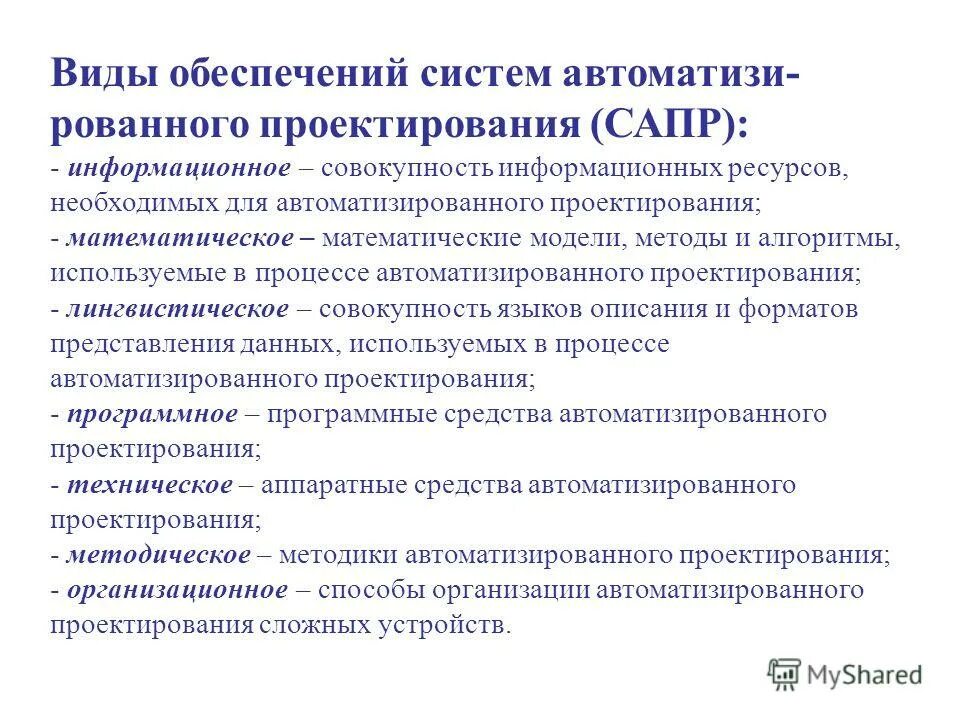 Виды обеспечений систем автоматизированного проектирования (САПР):

- информационное – совокупность информационных ресурсов, необходимых для автоматизированного проектирования;
- математическое – математические модели, методы и алгоритмы, используемые в процессе автоматизированного проектирования;
- лингвистическое – совокупность языков описания и форматов представления данных, используемых в процессе автоматизированного проектирования;
- программное – программные средства автоматизированного проектирования;
- техническое – аппаратные средства автоматизированного проектирования;
- методическое – методики автоматизированного проектирования;
- организационное – способы организации автоматизированного проектирования сложных устройств.

MyShared